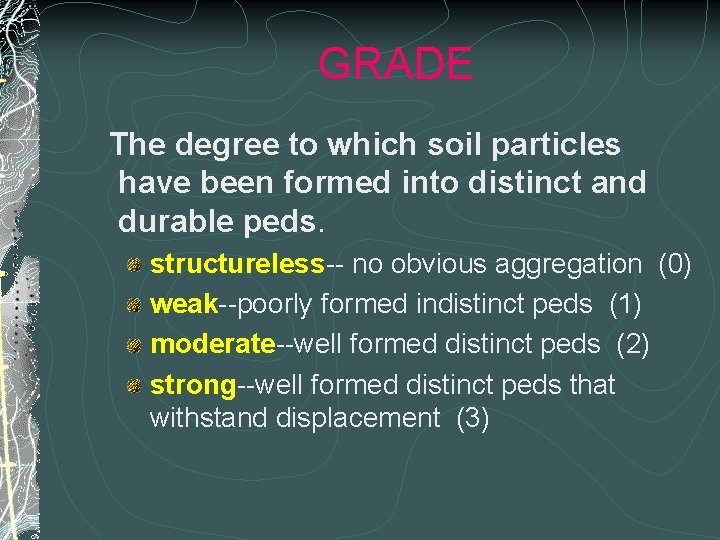 GRADE

The degree to which soil particles have been formed into distinct and durable peds.

structureless-- no obvious aggregation (0)
weak--poorly formed indistinct peds (1)
moderate--well formed distinct peds (2)
strong--well formed distinct peds that withstand displacement (3)